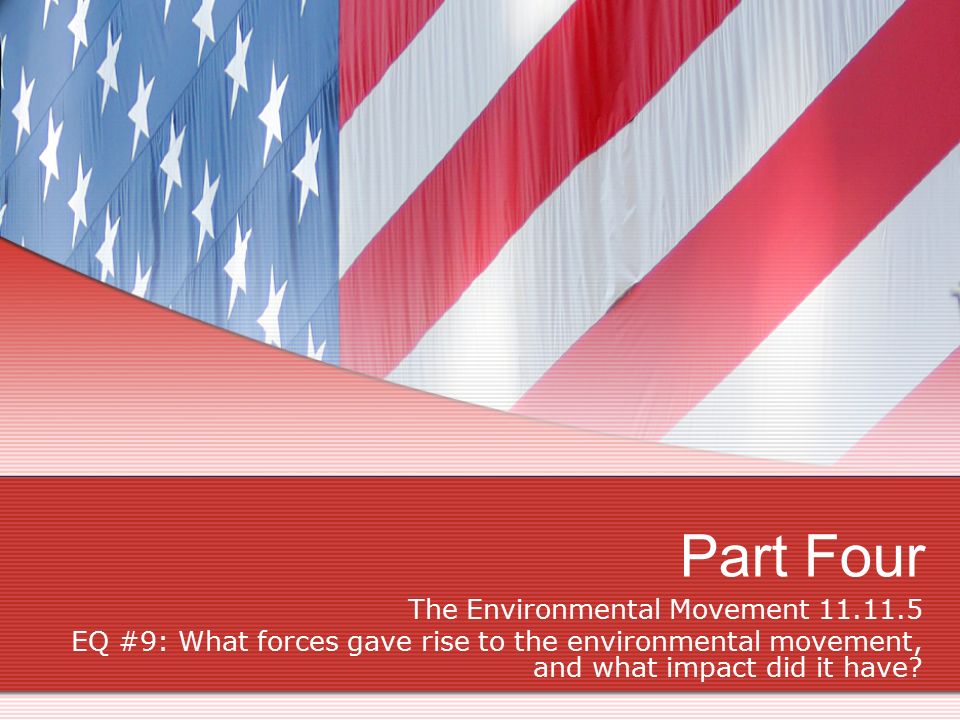 Part Four

The Environmental Movement 11.11.5
EQ #9: What forces gave rise to the environmental movement, and what impact did it have?